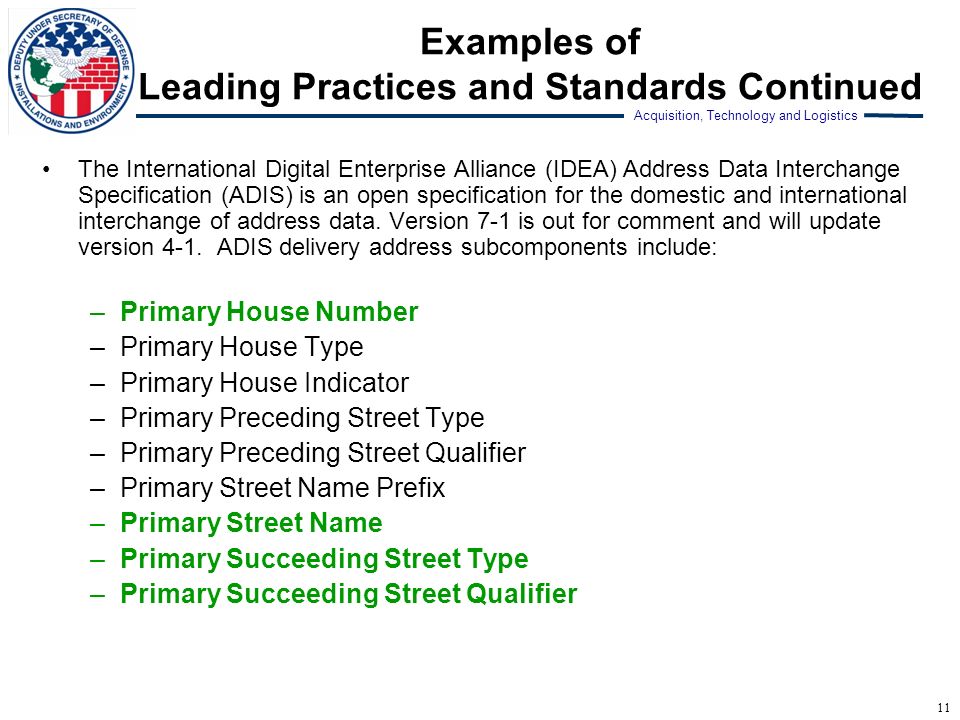 DEPUTY UNDER SECRETARY OF DEFENSE
INSTALLATIONS AND ENVIRONMENT

Examples of
Leading Practices and Standards Continued

Acquisition, Technology and Logistics

• The International Digital Enterprise Alliance (IDEA) Address Data Interchange Specification (ADIS) is an open specification for the domestic and international interchange of address data. Version 7-1 is out for comment and will update version 4-1. ADIS delivery address subcomponents include:

– Primary House Number
– Primary House Type
– Primary House Indicator
– Primary Preceding Street Type
– Primary Preceding Street Qualifier
– Primary Street Name Prefix
– Primary Street Name
– Primary Succeeding Street Type
– Primary Succeeding Street Qualifier

11